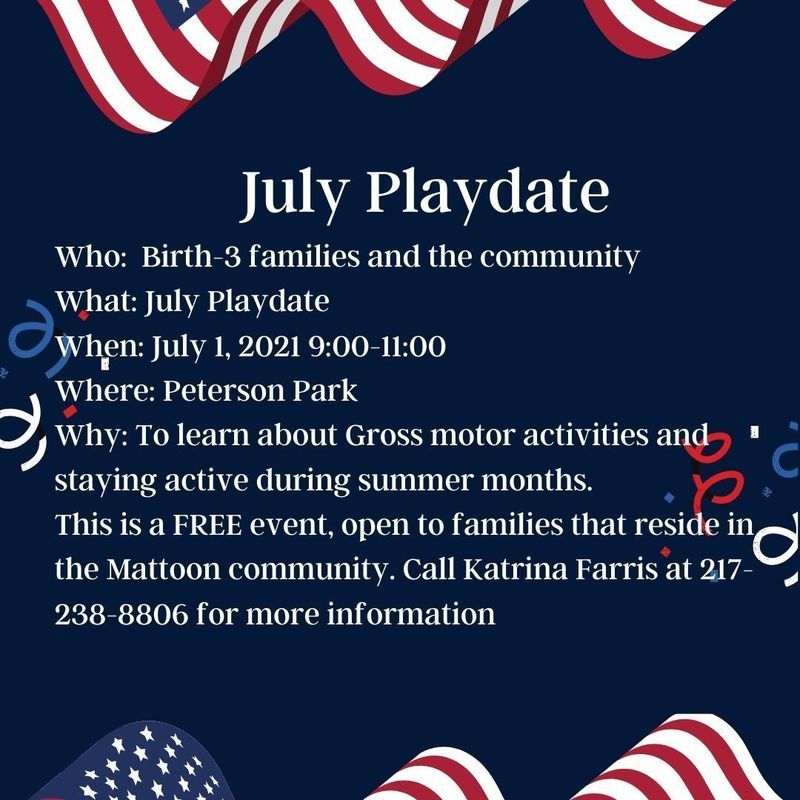 July Playdate

Who: Birth-3 families and the community
What: July Playdate
When: July 1, 2021 9:00-11:00
Where: Peterson Park
Why: To learn about Gross motor activities and staying active during summer months.
This is a FREE event, open to families that reside in the Mattoon community. Call Katrina Farris at 217-238-8806 for more information